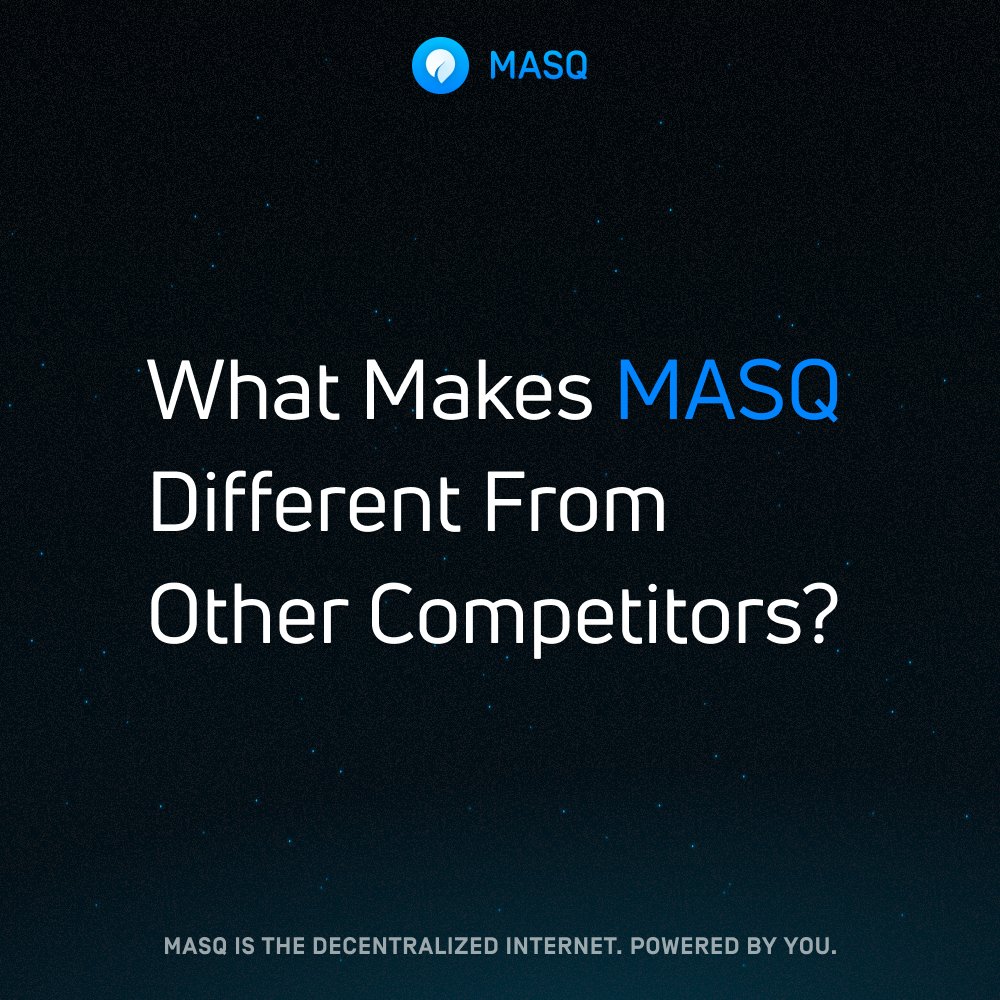 MASQ

What Makes MASQ Different From Other Competitors?

MASQ IS THE DECENTRALIZED INTERNET. POWERED BY YOU.